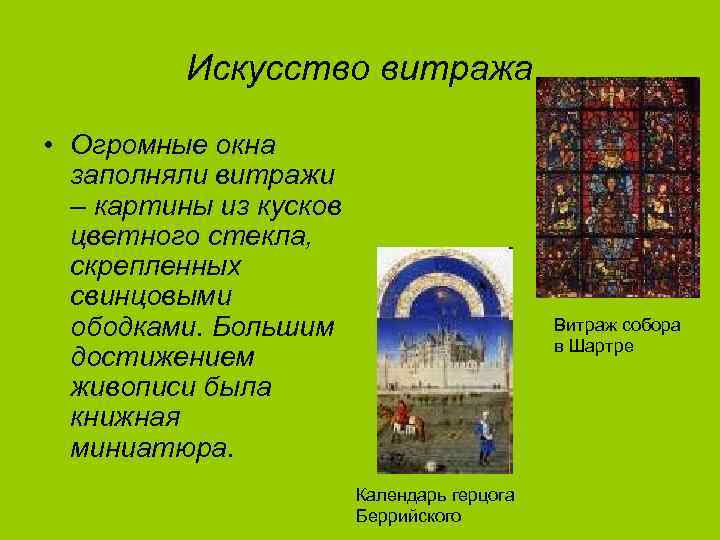 Искусство витража

• Огромные окна заполняли витражи – картины из кусков цветного стекла, скрепленных свинцовыми ободками. Большим достижением живописи была книжная миниатюра.

Витраж собора в Шартре

Календарь герцога Беррийского